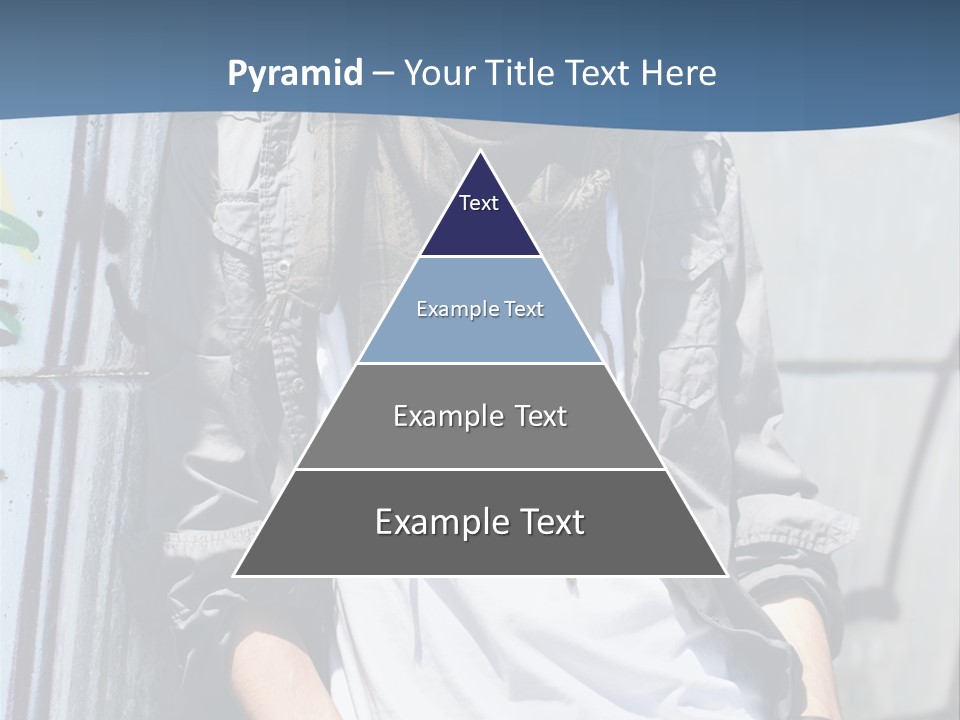 Pyramid – Your Title Text Here

Text

Example Text

Example Text

Example Text